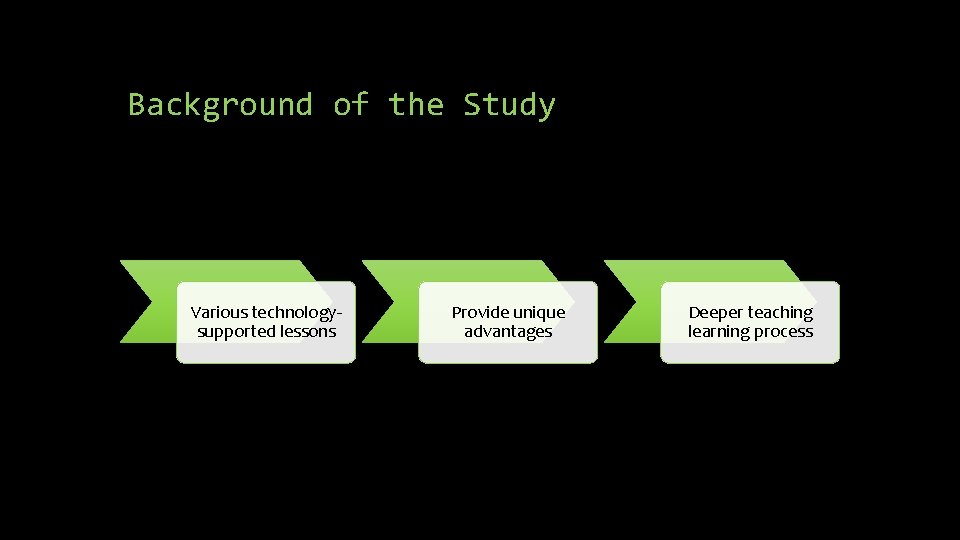 Background of the Study

Various technology-supported lessons

Provide unique advantages

Deeper teaching learning process